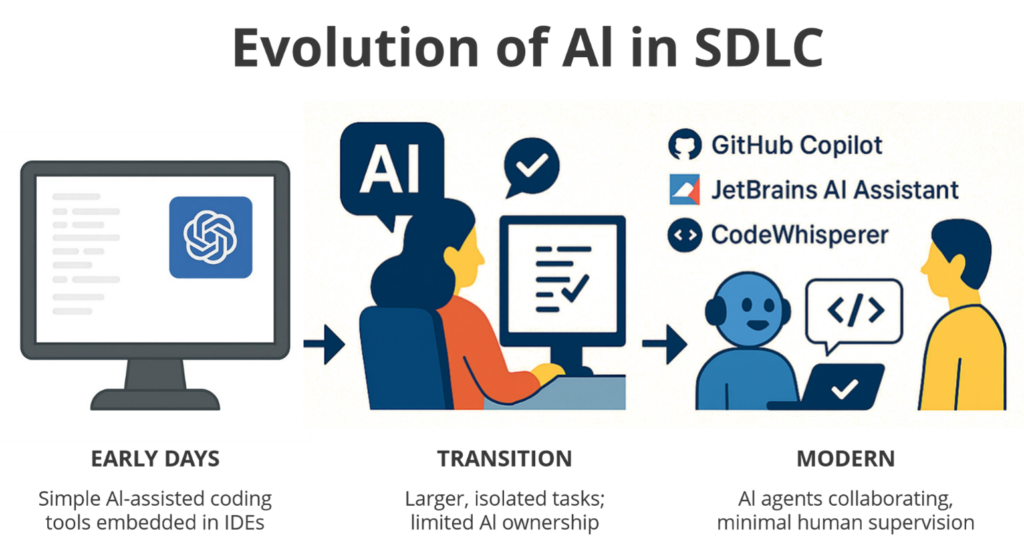 Evolution of AI in SDLC

AI

GitHub Copilot

JetBrains AI Assistant

CodeWhisperer

</>

EARLY DAYS

Simple AI-assisted coding tools embedded in IDEs

TRANSITION

Larger, isolated tasks; limited AI ownership

MODERN

AI agents collaborating, minimal human supervision